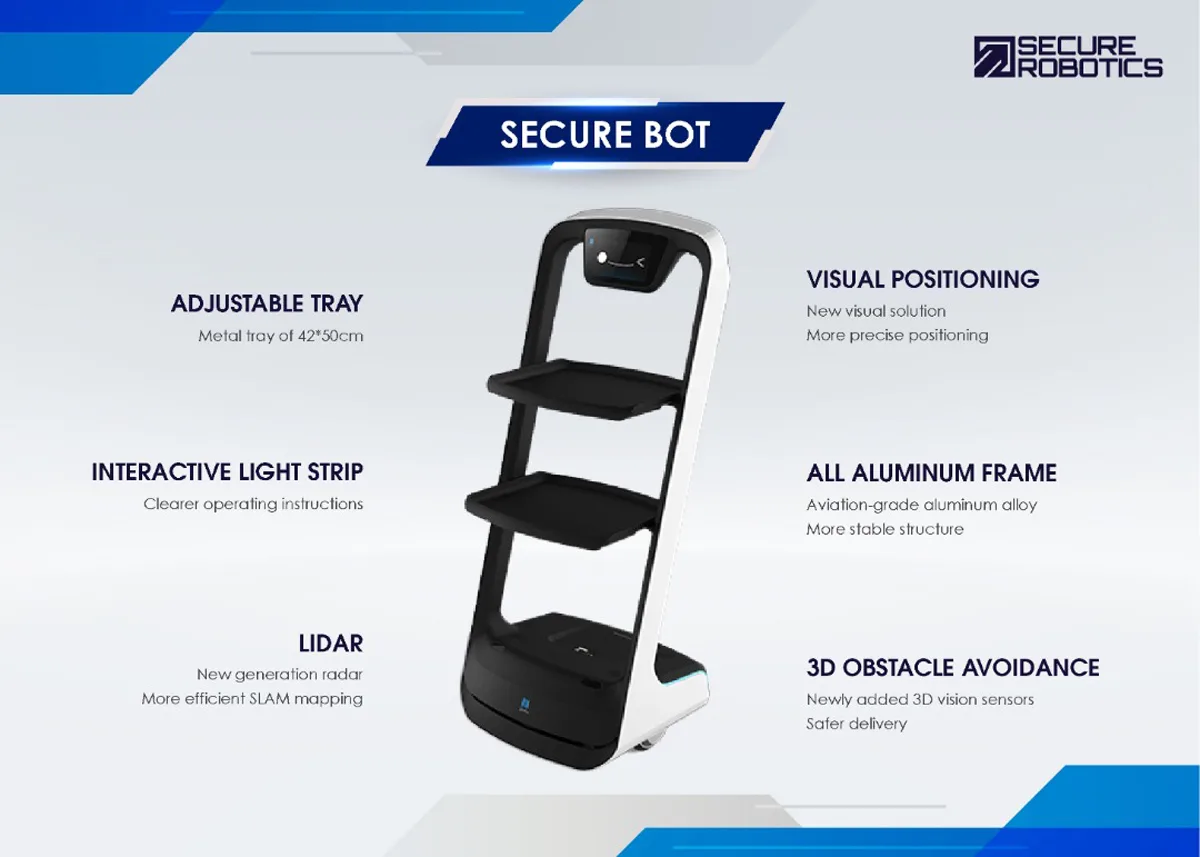 SECURE ROBOTICS

SECURE BOT

ADJUSTABLE TRAY
Metal tray of 42*50cm

INTERACTIVE LIGHT STRIP
Clearer operating instructions

LIDAR
New generation radar
More efficient SLAM mapping

VISUAL POSITIONING
New visual solution
More precise positioning

ALL ALUMINUM FRAME
Aviation-grade aluminum alloy
More stable structure

3D OBSTACLE AVOIDANCE
Newly added 3D vision sensors
Safer delivery